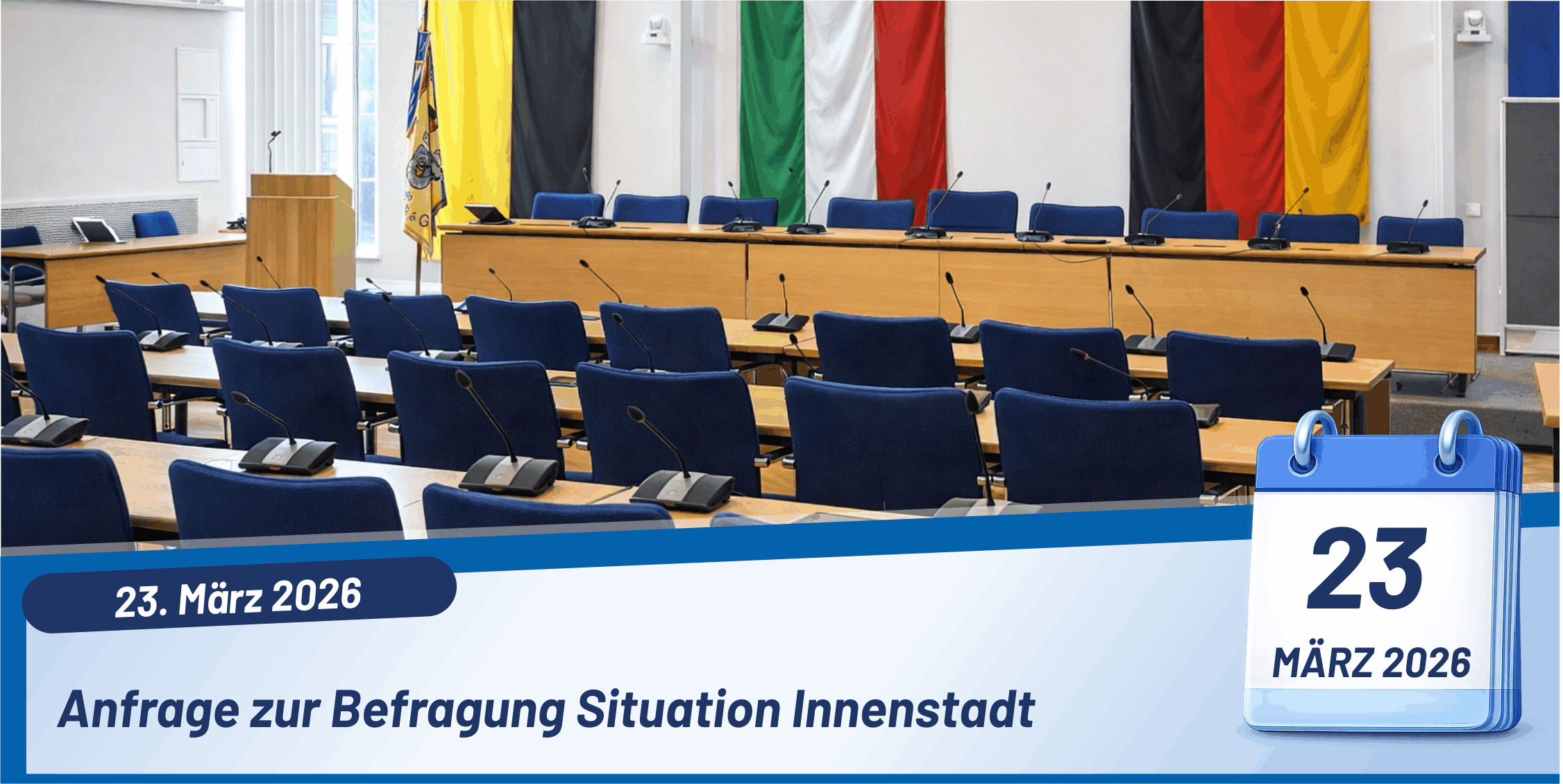 23. März 2026

Anfrage zur Befragung Situation Innenstadt

23
MÄRZ 2026